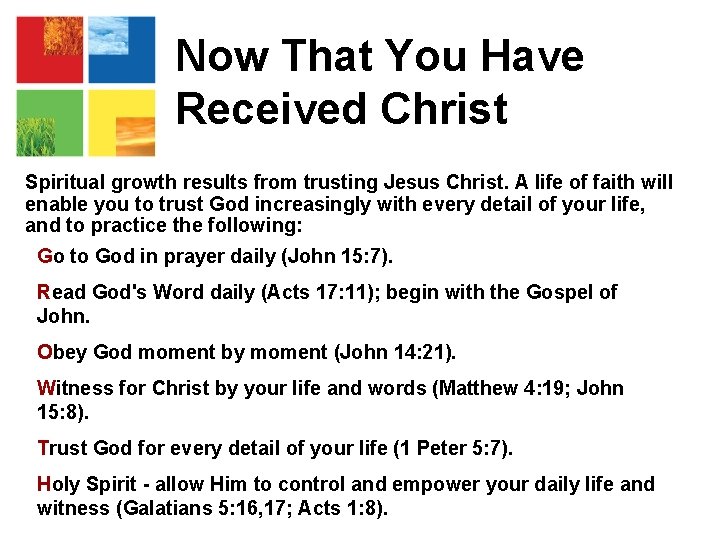 Now That You Have Received Christ

Spiritual growth results from trusting Jesus Christ. A life of faith will enable you to trust God increasingly with every detail of your life, and to practice the following:

Go to God in prayer daily (John 15:7).

Read God's Word daily (Acts 17:11); begin with the Gospel of John.

Obey God moment by moment (John 14:21).

Witness for Christ by your life and words (Matthew 4:19; John 15:8).

Trust God for every detail of your life (1 Peter 5:7).

Holy Spirit - allow Him to control and empower your daily life and witness (Galatians 5:16,17; Acts 1:8).